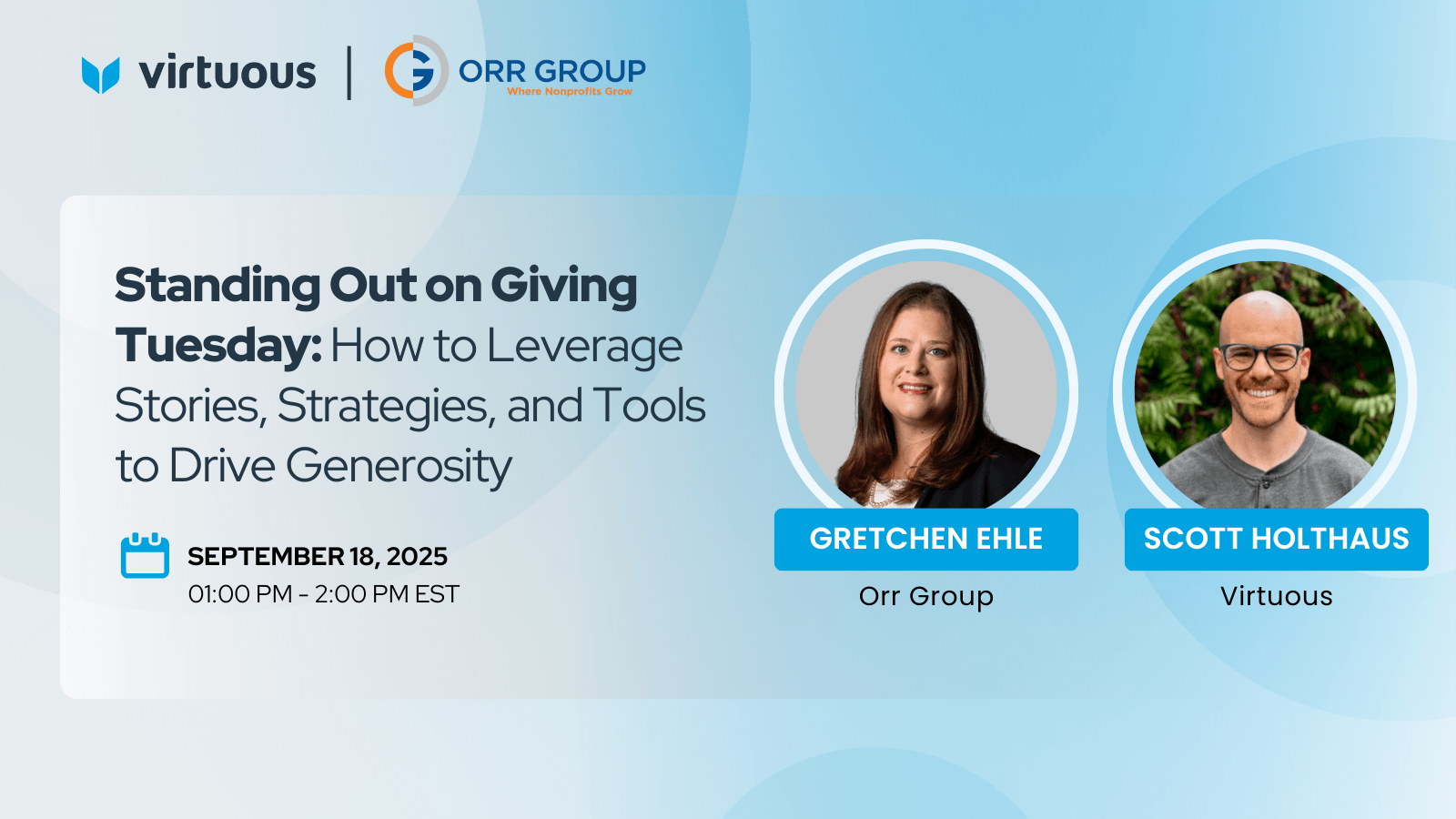 virtuous | ORR GROUP Where Nonprofits Grow

Standing Out on Giving Tuesday: How to Leverage Stories, Strategies, and Tools to Drive Generosity

SEPTEMBER 18, 2025
01:00 PM - 2:00 PM EST

GRETCHEN EHLE
Orr Group

SCOTT HOLTHAUS
Virtuous